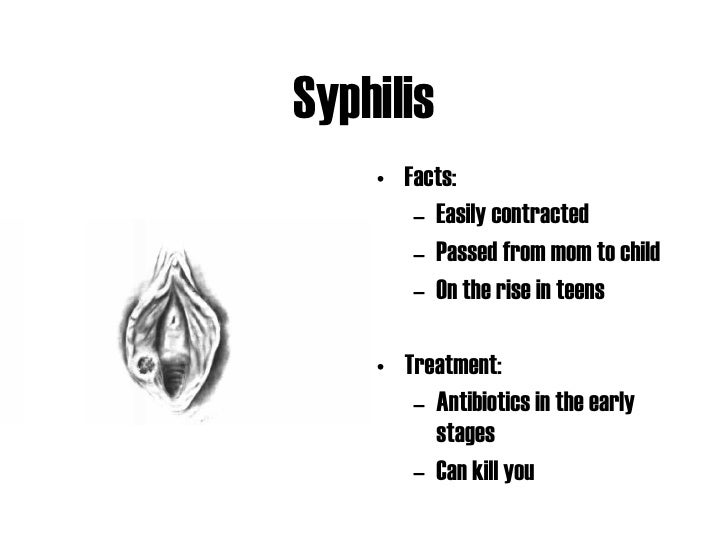 Syphilis

• Facts:
  – Easily contracted
  – Passed from mom to child
  – On the rise in teens

• Treatment:
  – Antibiotics in the early stages
  – Can kill you